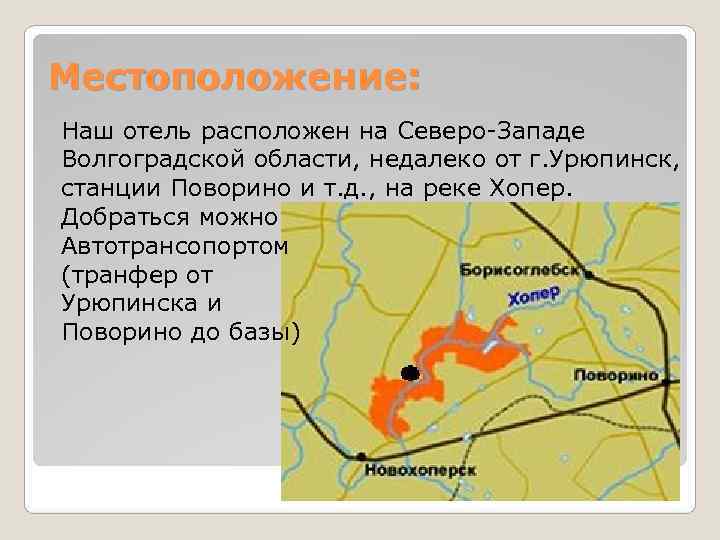 Местоположение:

Наш отель расположен на Северо-Западе Волгоградской области, недалеко от г.Урюпинск, станции Поворино и т.д., на реке Хопер. Добраться можно Автотрансопортом (транфер от Урюпинска и Поворино до базы)

Борисоглебск
Хопер
Поворино
Новохоперск